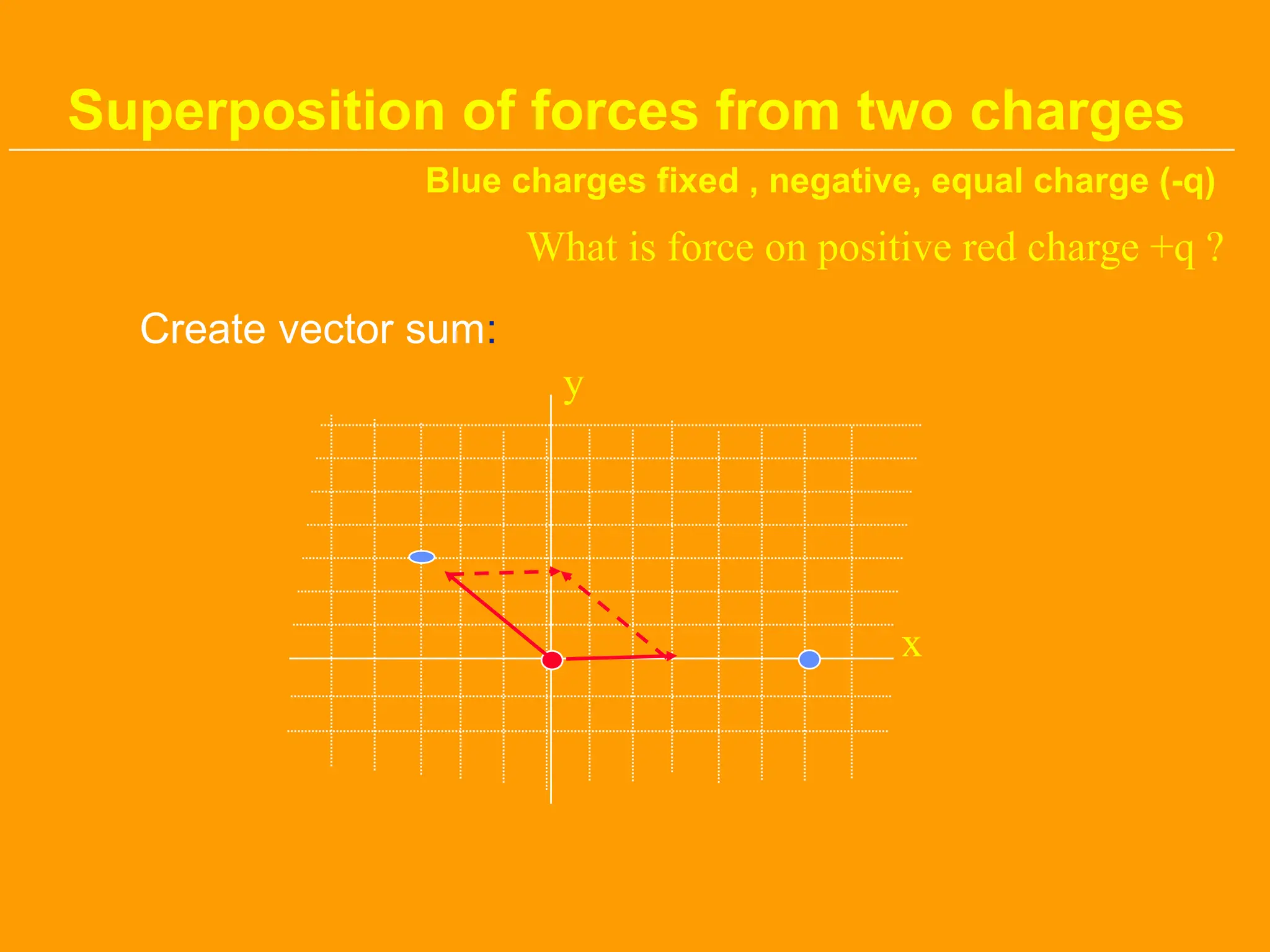 Superposition of forces from two charges

Blue charges fixed , negative, equal charge (-q)

What is force on positive red charge +q ?

Create vector sum:

y

x